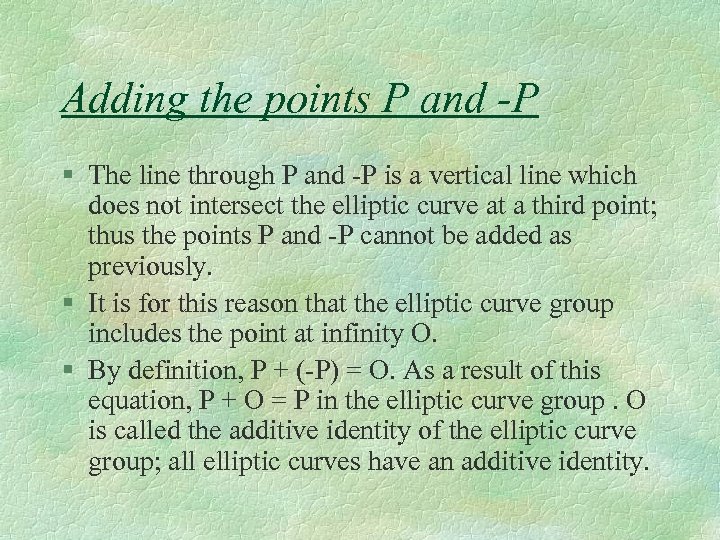 Adding the points P and -P

§ The line through P and -P is a vertical line which does not intersect the elliptic curve at a third point; thus the points P and -P cannot be added as previously.

§ It is for this reason that the elliptic curve group includes the point at infinity O.

§ By definition, P + (-P) = O. As a result of this equation, P + O = P in the elliptic curve group . O is called the additive identity of the elliptic curve group; all elliptic curves have an additive identity.